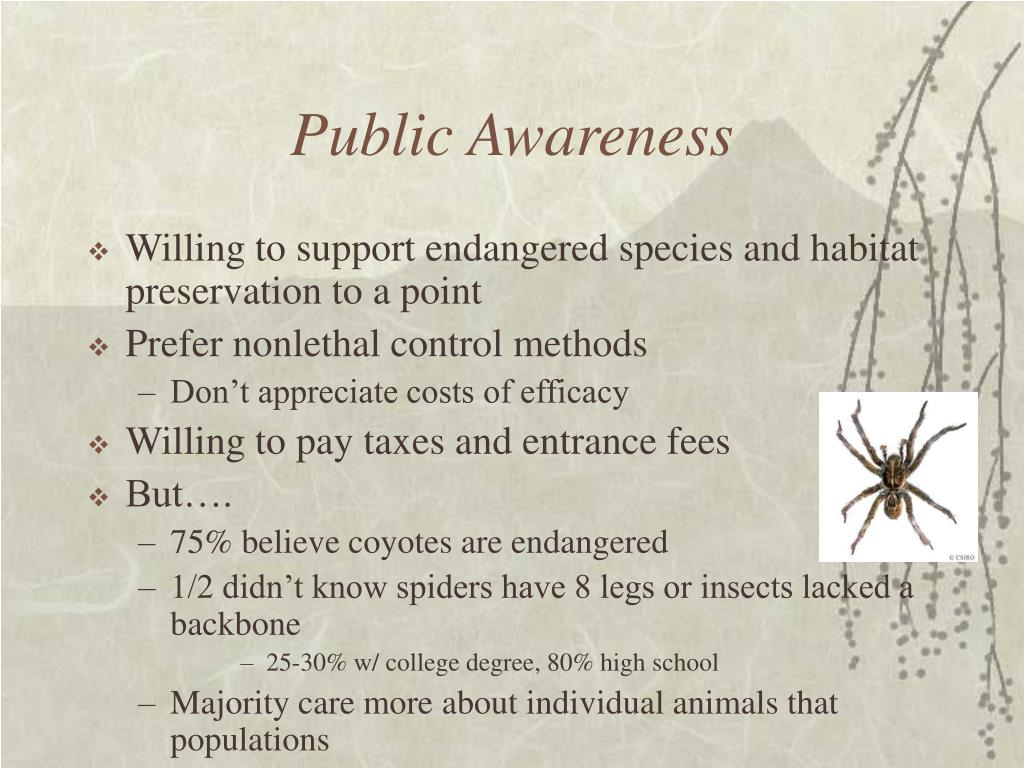 Public Awareness

❖ Willing to support endangered species and habitat preservation to a point
❖ Prefer nonlethal control methods
– Don’t appreciate costs of efficacy
❖ Willing to pay taxes and entrance fees
❖ But….
– 75% believe coyotes are endangered
– 1/2 didn’t know spiders have 8 legs or insects lacked a backbone
– 25-30% w/ college degree, 80% high school
– Majority care more about individual animals that populations

© CSIRO